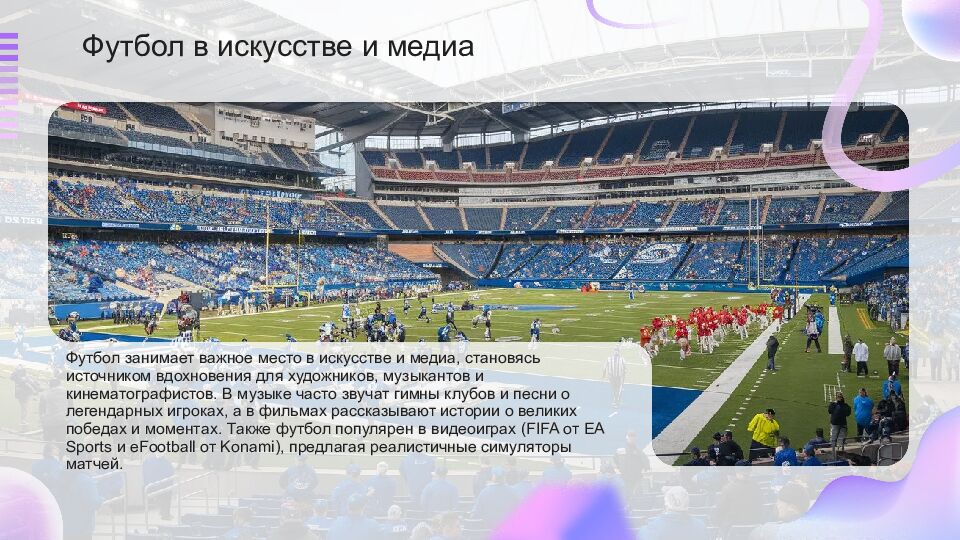 Футбол в искусстве и медиа

Футбол занимает важное место в искусстве и медиа, становясь источником вдохновения для художников, музыкантов и кинематографистов. В музыке часто звучат гимны клубов и песни о легендарных игроках, а в фильмах рассказывают истории о великих победах и моментах. Также футбол популярен в видеоиграх (FIFA от EA Sports и eFootball от Konami), предлагая реалистичные симуляторы матчей.